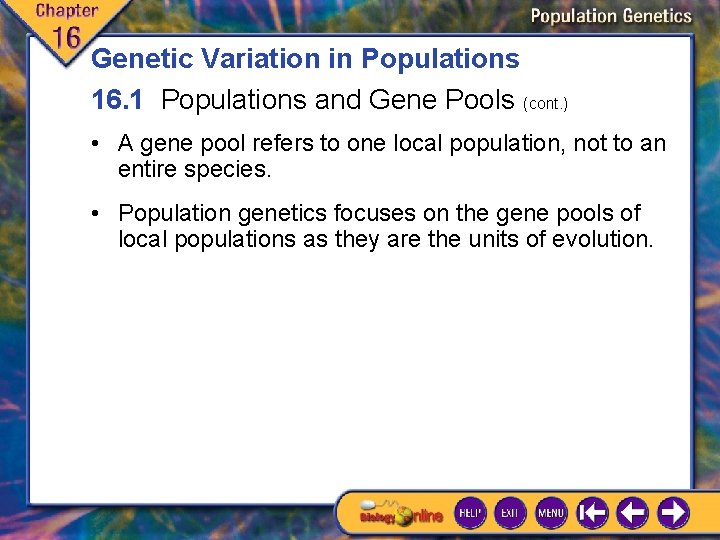 Chapter 16

Population Genetics

Genetic Variation in Populations

16.1 Populations and Gene Pools (cont.)

• A gene pool refers to one local population, not to an entire species.

• Population genetics focuses on the gene pools of local populations as they are the units of evolution.

Biology Online

HELP

EXIT

MENU